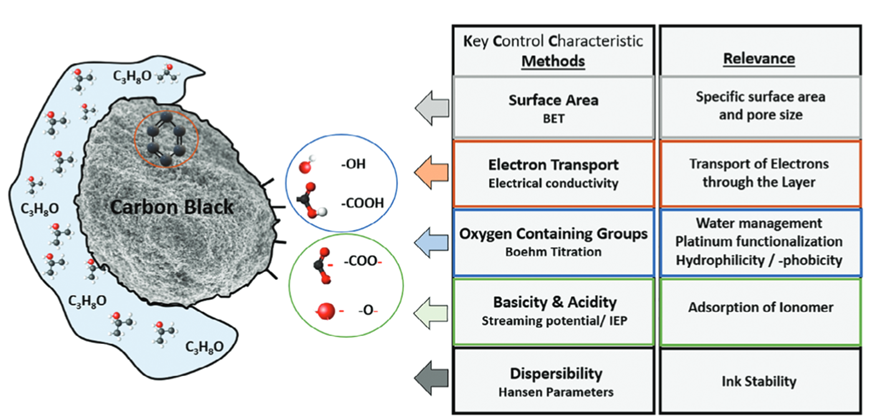 $C_3H_8O$

$C_3H_8O$

Carbon Black

$C_3H_8O$

$C_3H_8O$

-OH

-COOH

-COO-

-O-

| Key Control Characteristic Methods | Relevance |
|---|---|
| Surface Area BET | Specific surface area and pore size |
| Electron Transport Electrical conductivity | Transport of Electrons through the Layer |
| Oxygen Containing Groups Boehm Titration | Water management Platinum functionalization Hydrophilicity / -phobicity |
| Basicity & Acidity Streaming potential/ IEP | Adsorption of Ionomer |
| Dispersibility Hansen Parameters | Ink Stability |